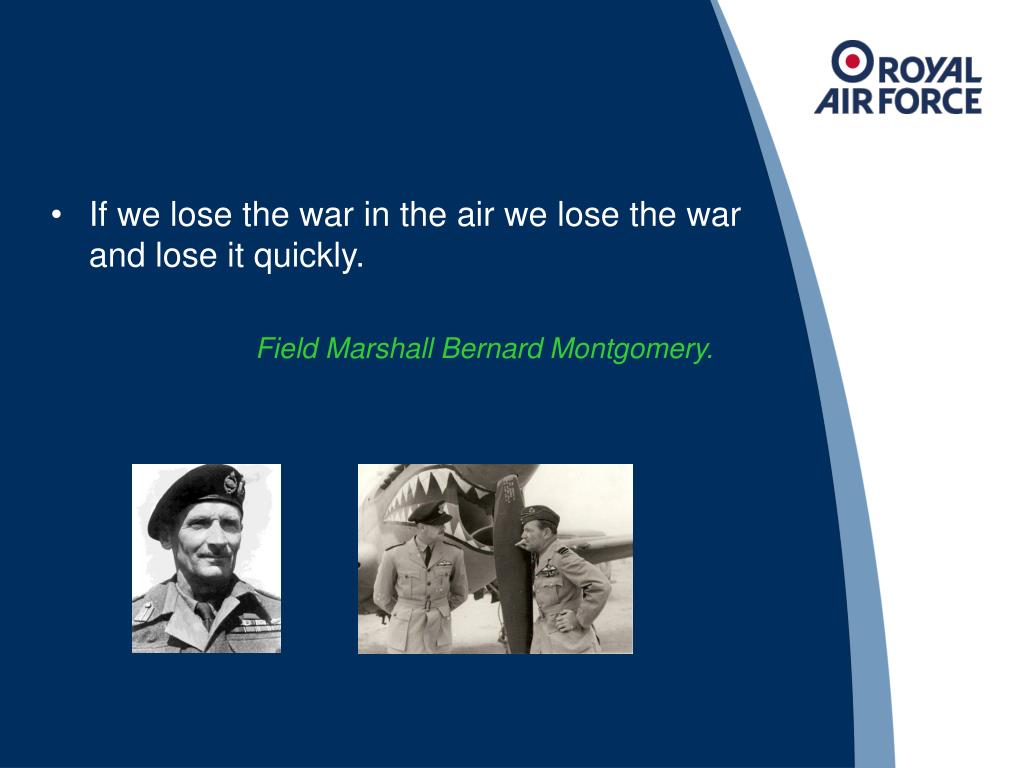 ROYAL AIR FORCE

• If we lose the war in the air we lose the war and lose it quickly.

Field Marshall Bernard Montgomery.